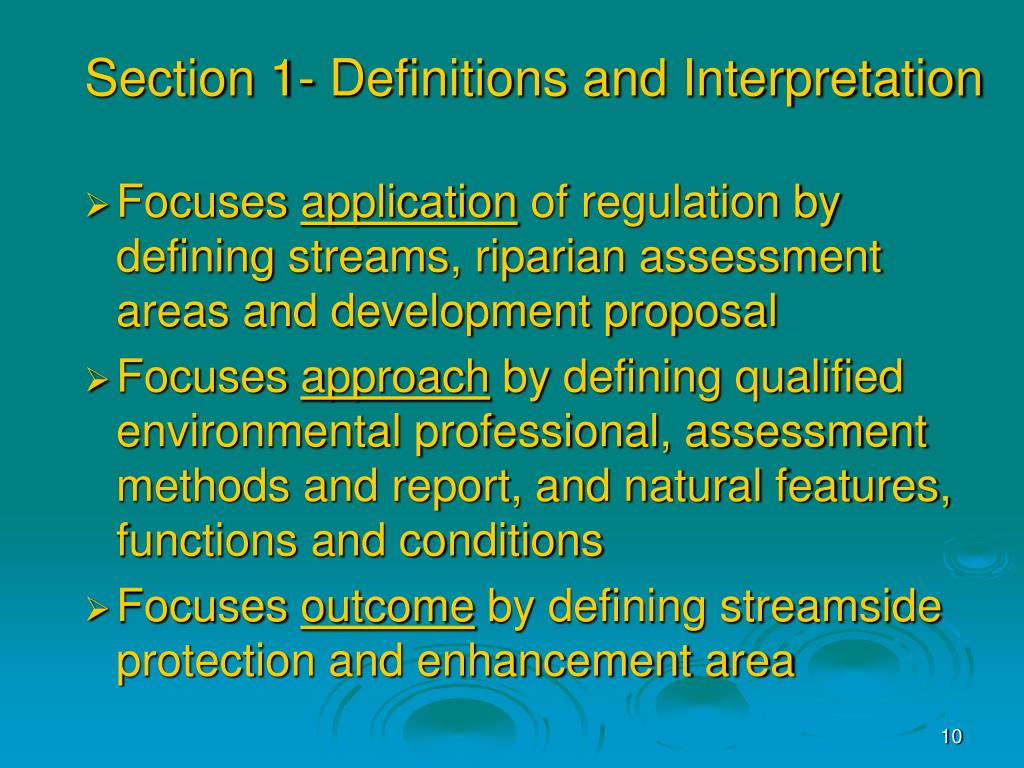 Section 1- Definitions and Interpretation

➢ Focuses application of regulation by defining streams, riparian assessment areas and development proposal

➢ Focuses approach by defining qualified environmental professional, assessment methods and report, and natural features, functions and conditions

➢ Focuses outcome by defining streamside protection and enhancement area

10